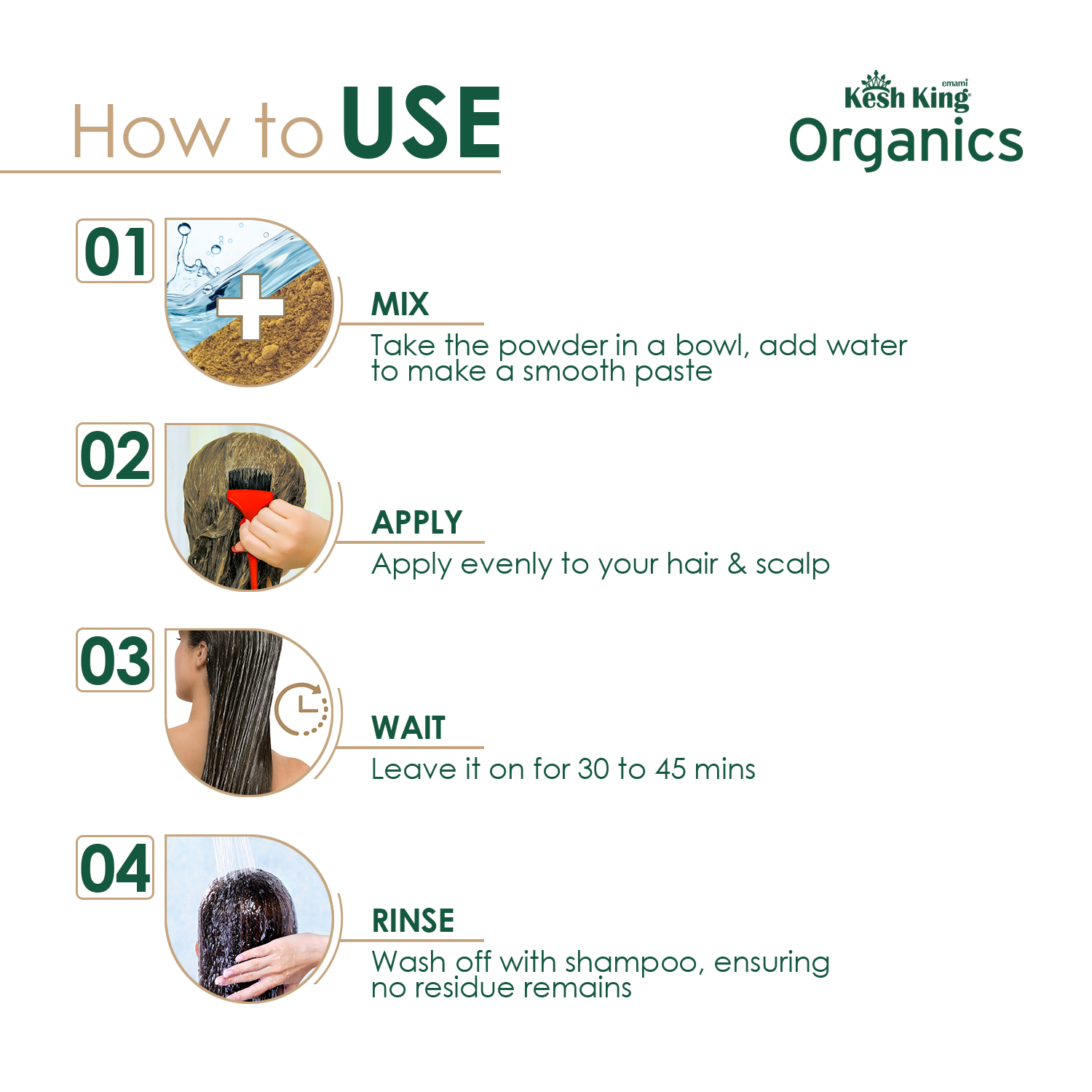 How to USE

emami
Kesh King
Organics

01

MIX

Take the powder in a bowl, add water to make a smooth paste

02

APPLY

Apply evenly to your hair & scalp

03

WAIT

Leave it on for 30 to 45 mins

04

RINSE

Wash off with shampoo, ensuring no residue remains